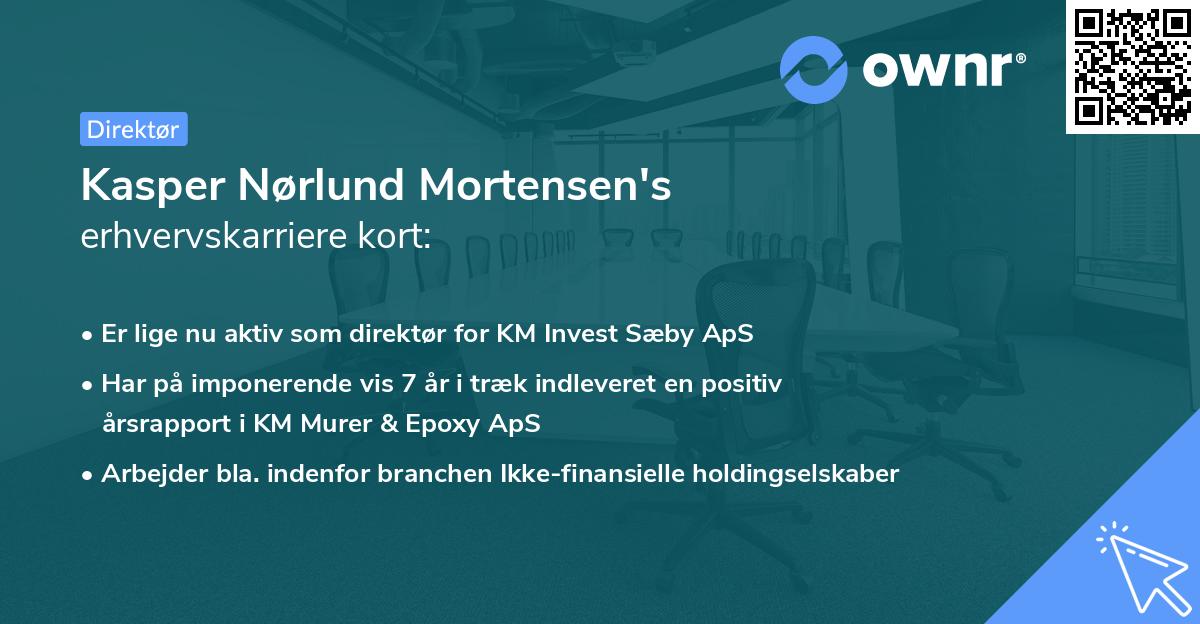 ownr®

Direktør

Kasper Nørlund Mortensen's
erhvervskarriere kort:

• Er lige nu aktiv som direktør for KM Invest Sæby ApS

• Har på imponerende vis 7 år i træk indleveret en positiv årsrapport i KM Murer & Epoxy ApS

• Arbejder bla. indenfor branchen Ikke-finansielle holdingselskaber